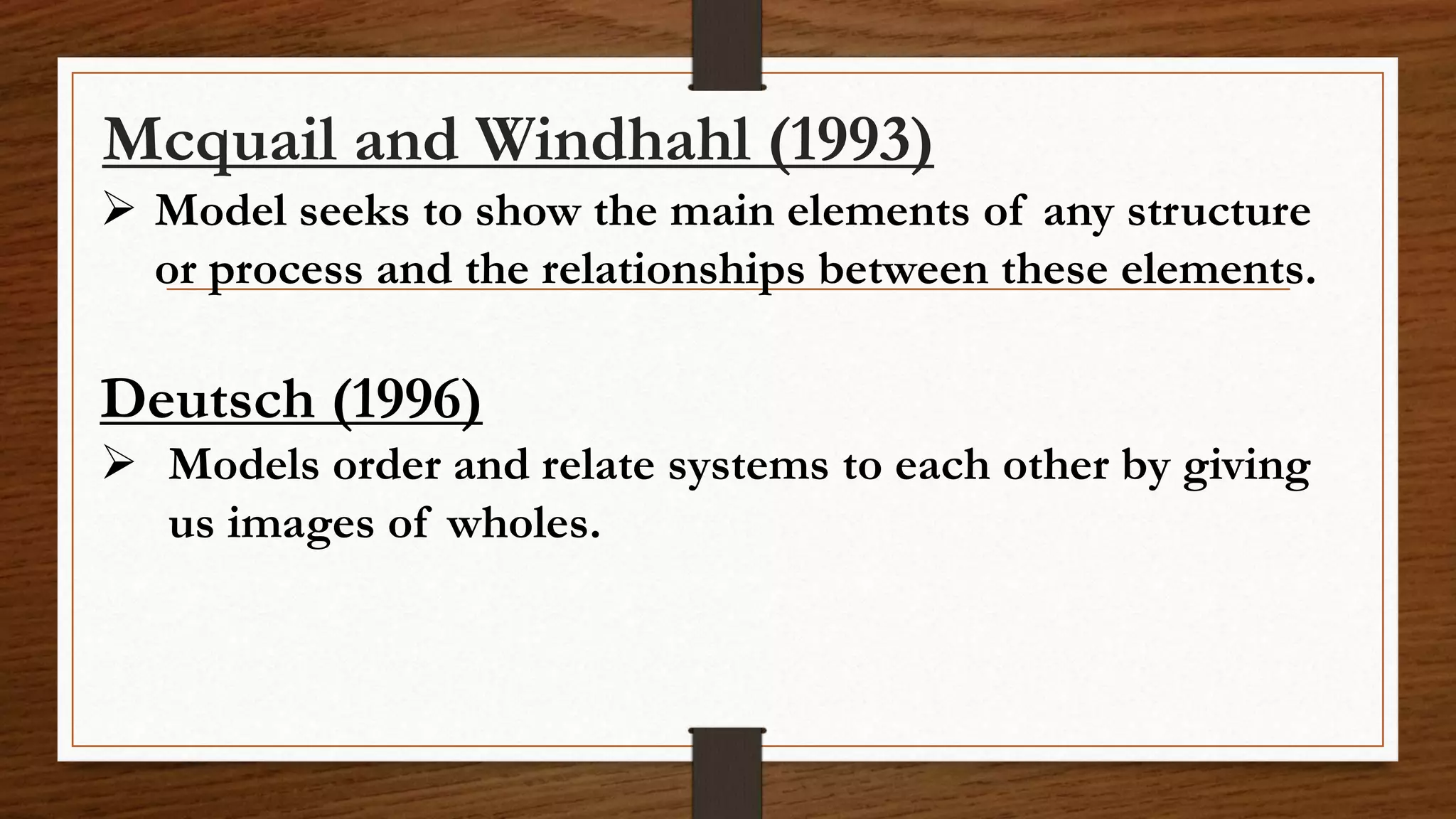 Mcquail and Windhahl (1993)

➢ Model seeks to show the main elements of any structure or process and the relationships between these elements.

Deutsch (1996)

➢ Models order and relate systems to each other by giving us images of wholes.